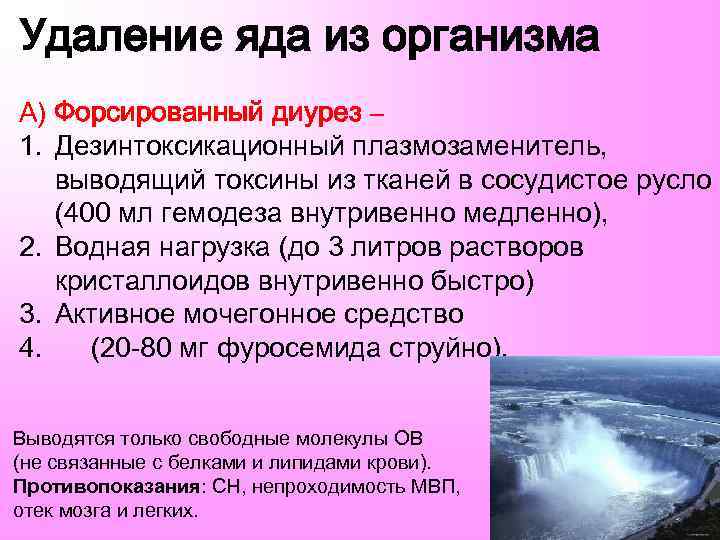 Удаление яда из организма

А) Форсированный диурез –

1. Дезинтоксикационный плазмозаменитель, выводящий токсины из тканей в сосудистое русло (400 мл гемодеза внутривенно медленно),
2. Водная нагрузка (до 3 литров растворов кристаллоидов внутривенно быстро)
3. Активное мочегонное средство
4. (20-80 мг фуросемида струйно).

Выводятся только свободные молекулы ОВ (не связанные с белками и липидами крови).
Противопоказания: СН, непроходимость МВП, отек мозга и легких.